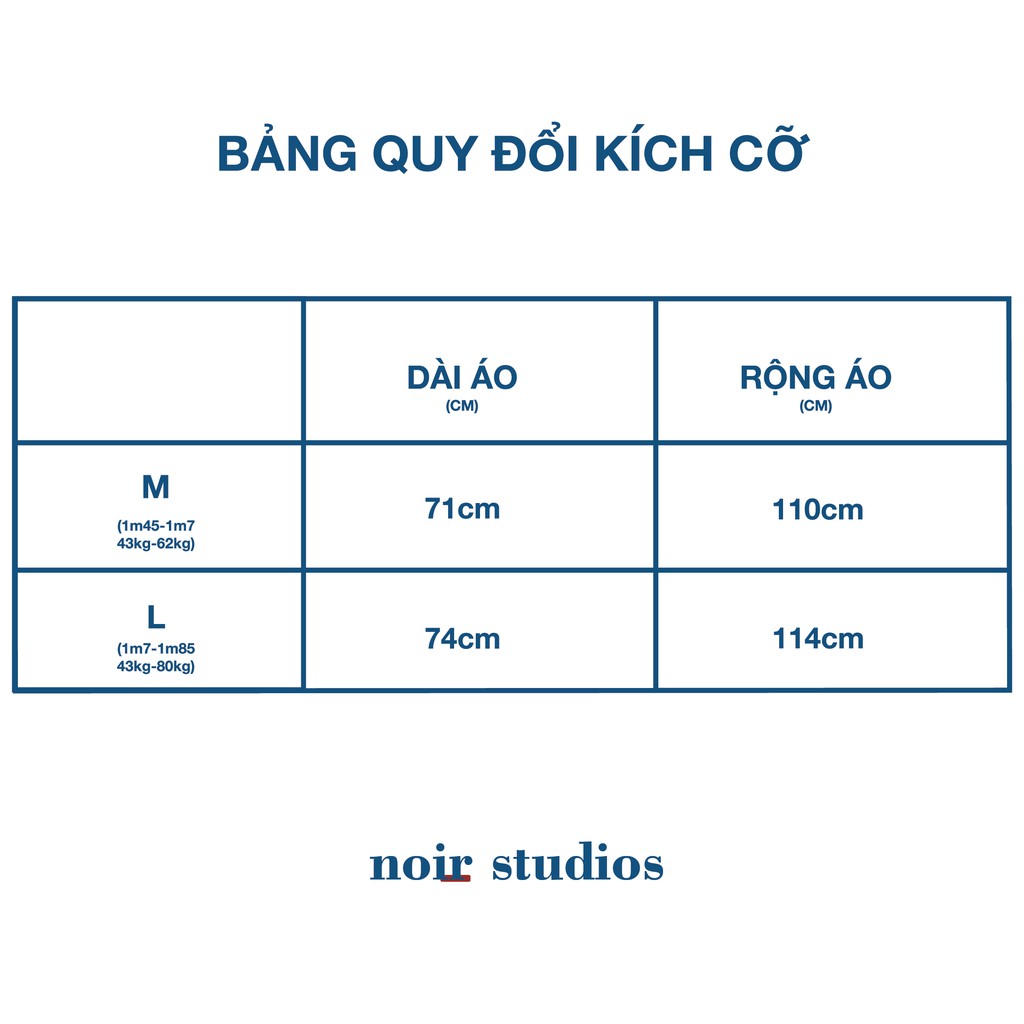 BẢNG QUY ĐỔI KÍCH CỠ

| | DÀI ÁO (CM) | RỘNG ÁO (CM) |
|---|---|---|
| M (1m45-1m7 43kg-62kg) | 71cm | 110cm |
| L (1m7-1m85 43kg-80kg) | 74cm | 114cm |

noir studios